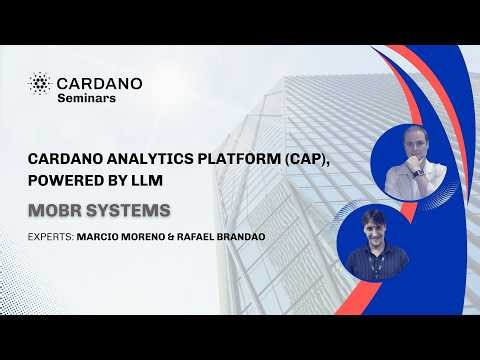 CARDANO
Seminars

CARDANO ANALYTICS PLATFORM (CAP), POWERED BY LLM

MOBR SYSTEMS

EXPERTS: MARCIO MORENO & RAFAEL BRANDAO